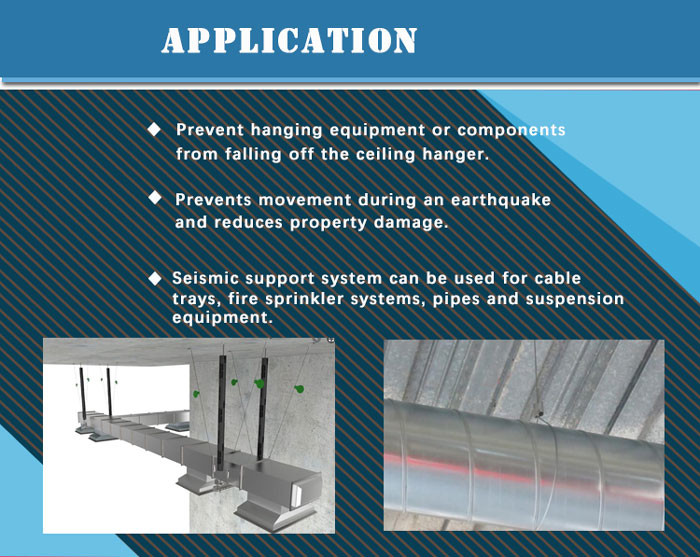 APPLICATION

◆ Prevent hanging equipment or components from falling off the ceiling hanger.

◆ Prevents movement during an earthquake and reduces property damage.

◆ Seismic support system can be used for cable trays, fire sprinkler systems, pipes and suspension equipment.